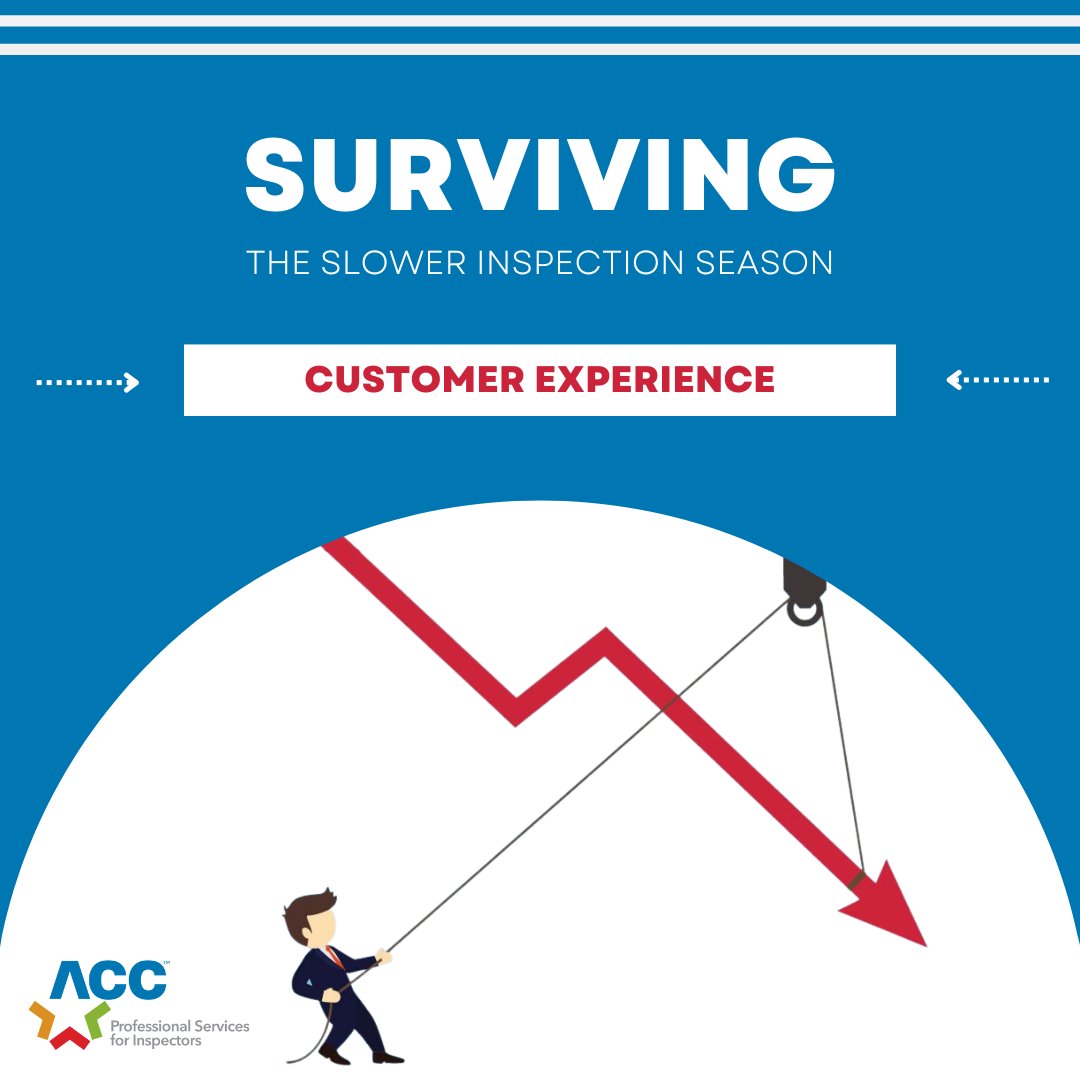 SURVIVING

THE SLOWER INSPECTION SEASON

CUSTOMER EXPERIENCE

ACC™
Professional Services for Inspectors